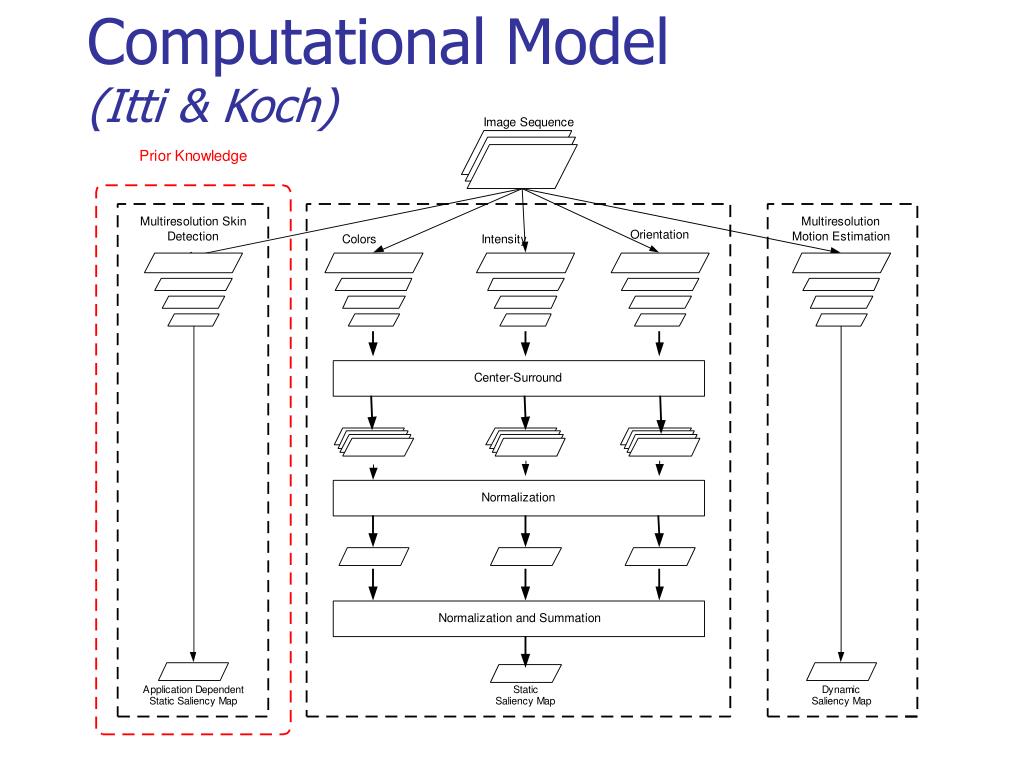 Computational Model
(Itti & Koch)

Image Sequence

Prior Knowledge

Multiresolution Skin Detection

Colors

Intensity

Orientation

Multiresolution Motion Estimation

Center-Surround

Normalization

Normalization and Summation

Application Dependent Static Saliency Map

Static Saliency Map

Dynamic Saliency Map